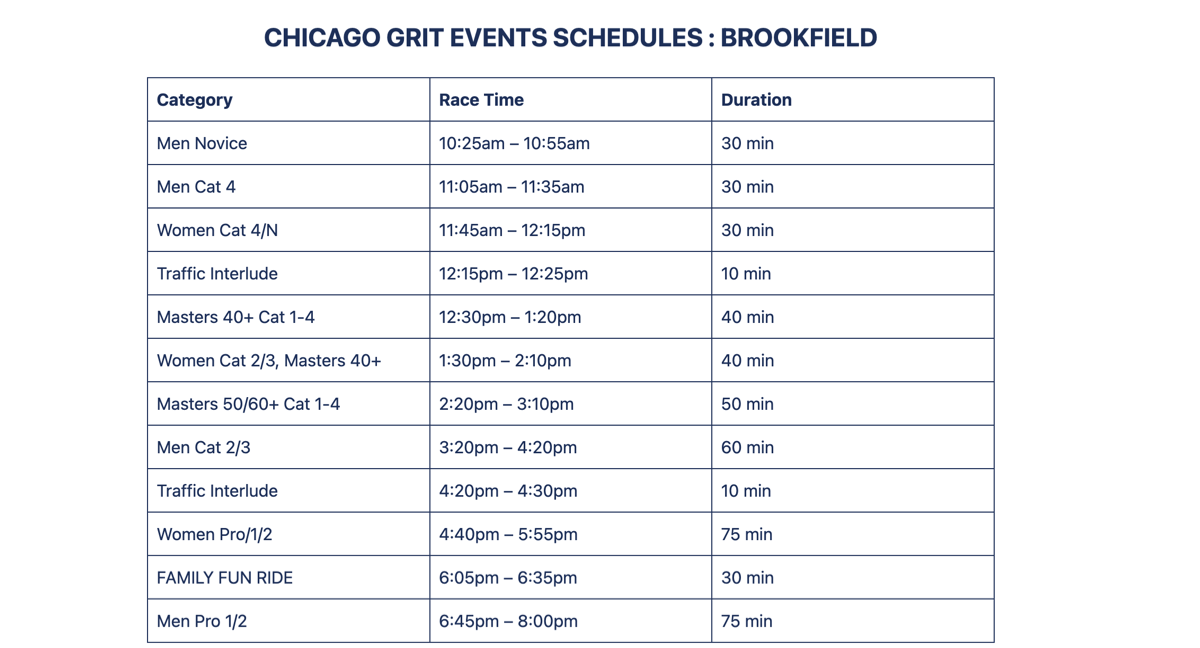 CHICAGO GRIT EVENTS SCHEDULES : BROOKFIELD

| Category | Race Time | Duration |
|---|---|---|
| Men Novice | 10:25am – 10:55am | 30 min |
| Men Cat 4 | 11:05am – 11:35am | 30 min |
| Women Cat 4/N | 11:45am – 12:15pm | 30 min |
| Traffic Interlude | 12:15pm – 12:25pm | 10 min |
| Masters 40+ Cat 1-4 | 12:30pm – 1:20pm | 40 min |
| Women Cat 2/3, Masters 40+ | 1:30pm – 2:10pm | 40 min |
| Masters 50/60+ Cat 1-4 | 2:20pm – 3:10pm | 50 min |
| Men Cat 2/3 | 3:20pm – 4:20pm | 60 min |
| Traffic Interlude | 4:20pm – 4:30pm | 10 min |
| Women Pro/1/2 | 4:40pm – 5:55pm | 75 min |
| FAMILY FUN RIDE | 6:05pm – 6:35pm | 30 min |
| Men Pro 1/2 | 6:45pm – 8:00pm | 75 min |